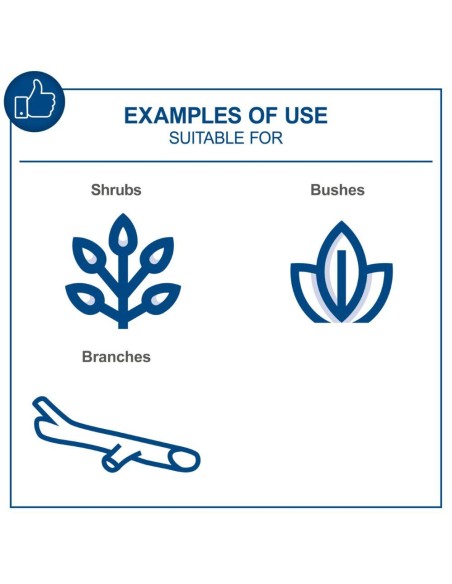 EXAMPLES OF USE
SUITABLE FOR

Shrubs

Bushes

Branches